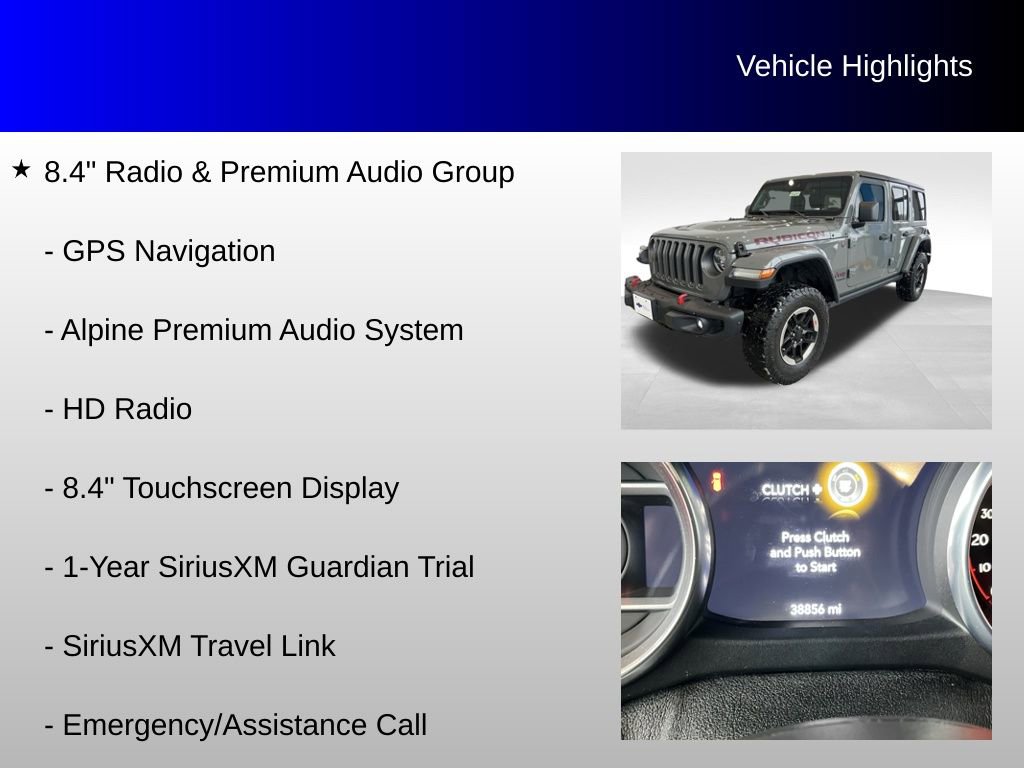 Vehicle Highlights

★ 8.4" Radio & Premium Audio Group

- GPS Navigation

- Alpine Premium Audio System

- HD Radio

- 8.4" Touchscreen Display

- 1-Year SiriusXM Guardian Trial

- SiriusXM Travel Link

- Emergency/Assistance Call

RUBICON

CLUTCH

Press Clutch and Push Button to Start

38856 mi

30
20
10